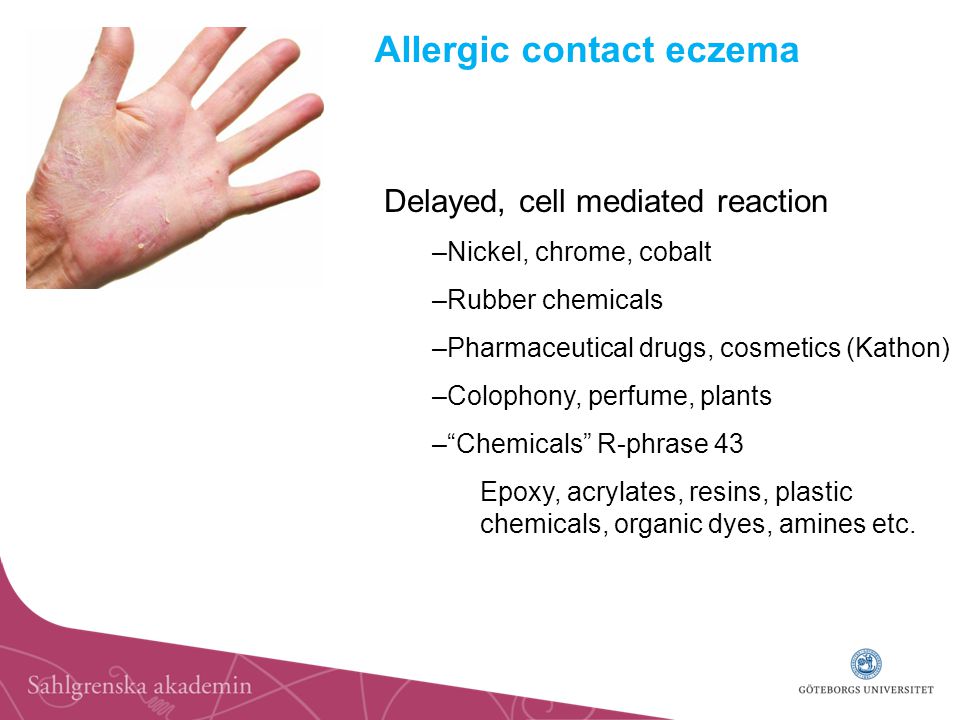 Allergic contact eczema

Delayed, cell mediated reaction

–Nickel, chrome, cobalt

–Rubber chemicals

–Pharmaceutical drugs, cosmetics (Kathon)

–Colophony, perfume, plants

–“Chemicals” R-phrase 43

Epoxy, acrylates, resins, plastic chemicals, organic dyes, amines etc.

Sahlgrenska akademin

GÖTEBORGS UNIVERSITET